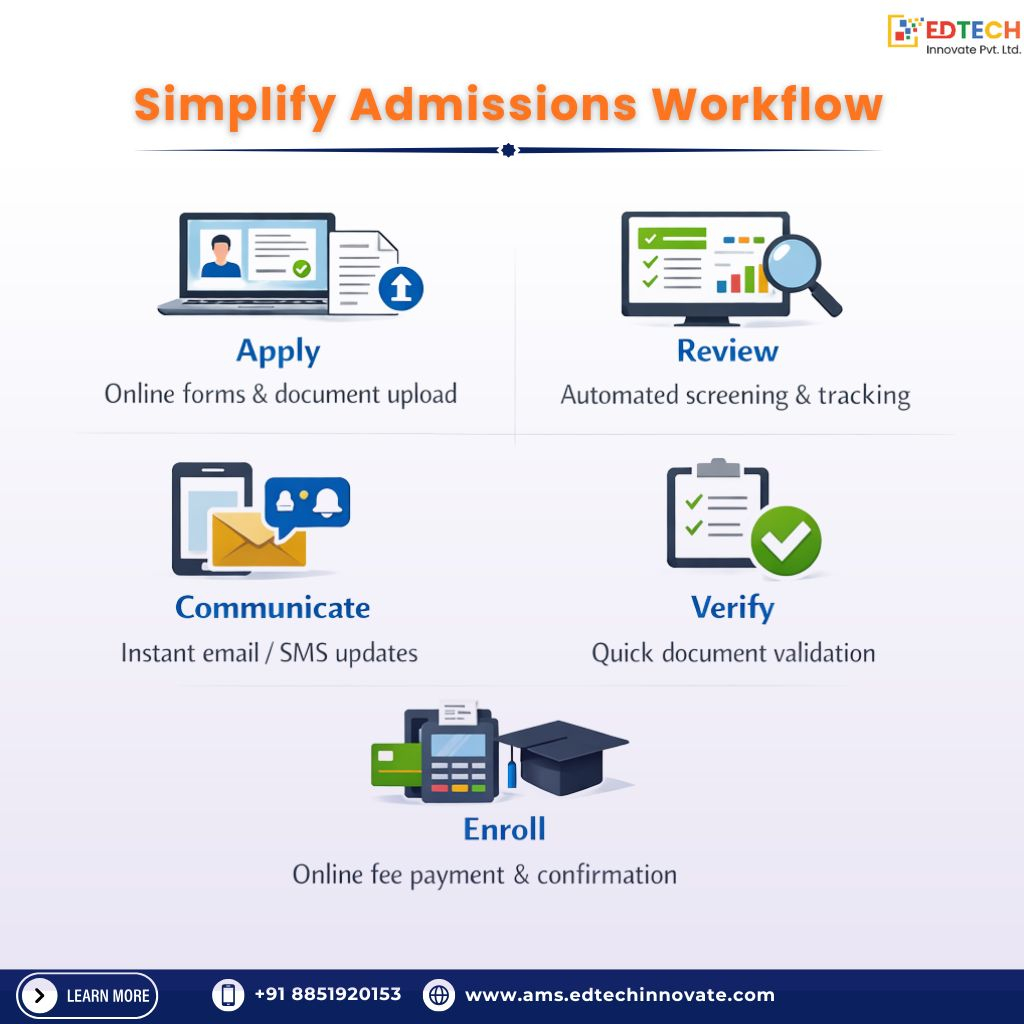 EDTECH
Innovate Pvt. Ltd.

Simplify Admissions Workflow

Apply
Online forms & document upload

Review
Automated screening & tracking

Communicate
Instant email / SMS updates

Verify
Quick document validation

Enroll
Online fee payment & confirmation

LEARN MORE
+91 8851920153
www.ams.edtechinnovate.com